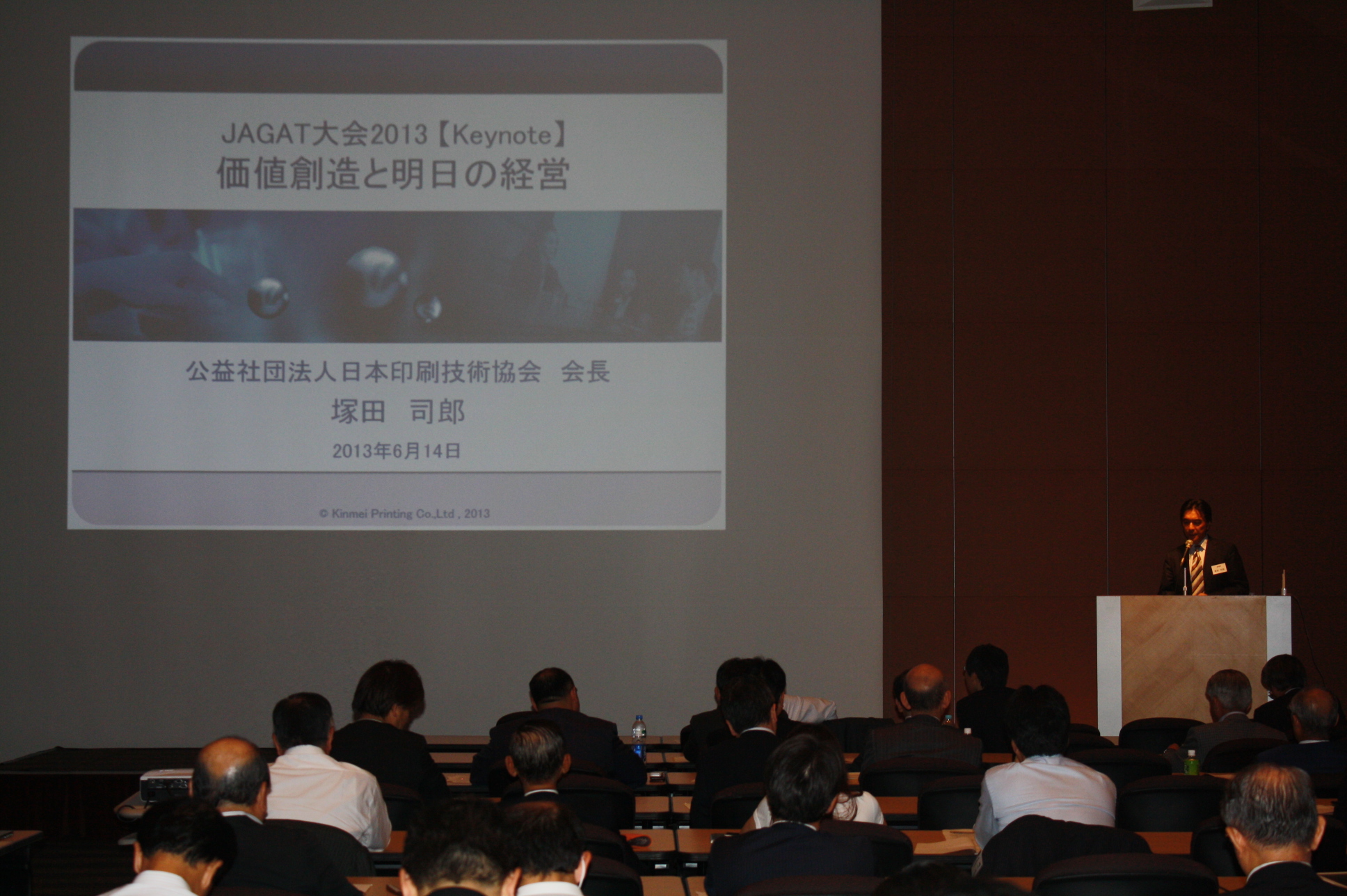 JAGAT大会2013【Keynote】
価値創造と明日の経営

公益社団法人日本印刷技術協会　会長
塚田　司郎
2013年6月14日

© Kinmei Printing Co.,Ltd , 2013